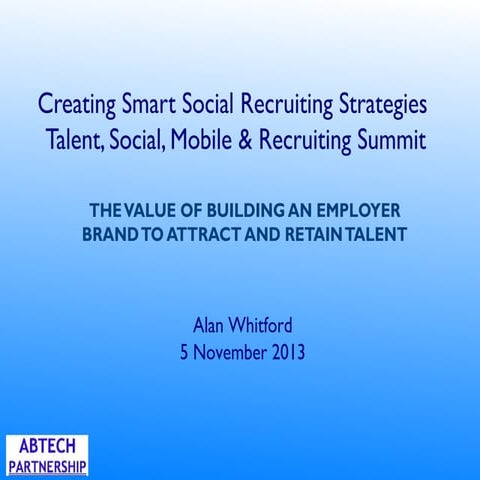 Creating Smart Social Recruiting Strategies
Talent, Social, Mobile & Recruiting Summit

THE VALUE OF BUILDING AN EMPLOYER BRAND TO ATTRACT AND RETAIN TALENT

Alan Whitford
5 November 2013

ABTECH
PARTNERSHIP